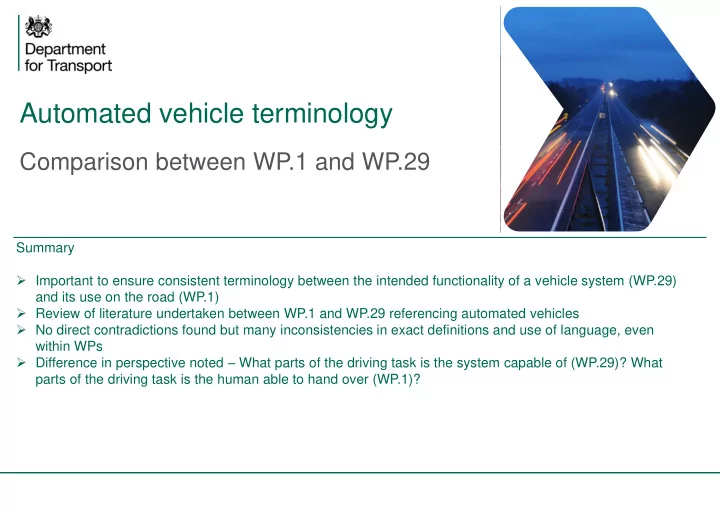 Department for Transport

Automated vehicle terminology

Comparison between WP.1 and WP.29

Summary

➢ Important to ensure consistent terminology between the intended functionality of a vehicle system (WP.29) and its use on the road (WP.1)
➢ Review of literature undertaken between WP.1 and WP.29 referencing automated vehicles
➢ No direct contradictions found but many inconsistencies in exact definitions and use of language, even within WPs
➢ Difference in perspective noted – What parts of the driving task is the system capable of (WP.29)? What parts of the driving task is the human able to hand over (WP.1)?